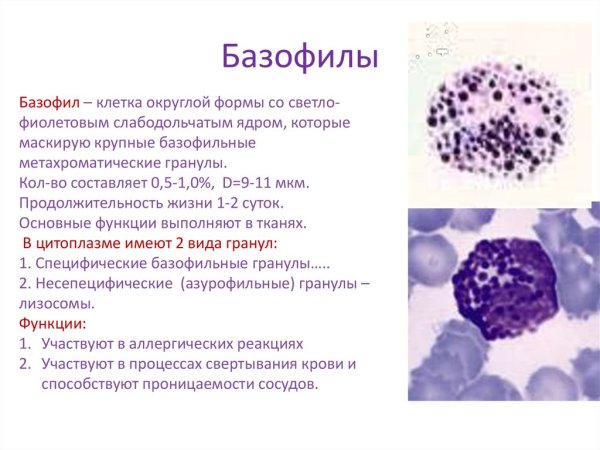 Базофилы

Базофил – клетка округлой формы со светло-фиолетовым слабодольчатым ядром, которые маскирую крупные базофильные метахроматические гранулы.
Кол-во составляет 0,5-1,0%, D=9-11 мкм.
Продолжительность жизни 1-2 суток.
Основные функции выполняют в тканях.
В цитоплазме имеют 2 вида гранул:
1. Специфические базофильные гранулы…..
2. Несепецифические (азурофильные) гранулы – лизосомы.
Функции:
1. Участвуют в аллергических реакциях
2. Участвуют в процессах свертывания крови и способствуют проницаемости сосудов.